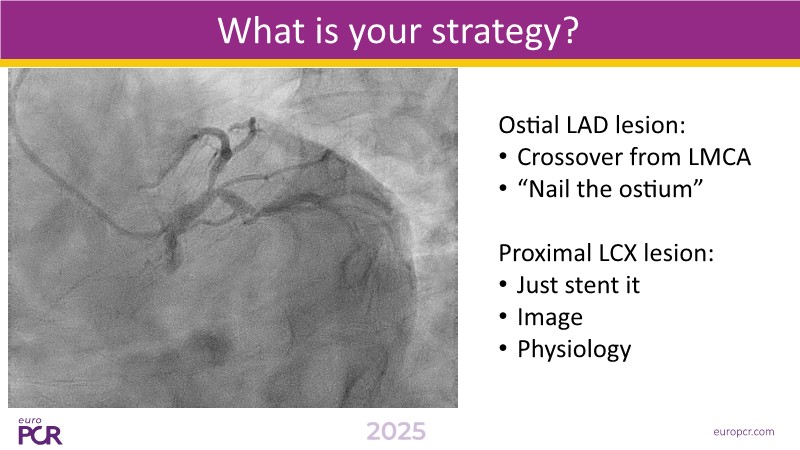 What is your strategy?

Ostial LAD lesion:
• Crossover from LMCA
• “Nail the ostium”

Proximal LCX lesion:
• Just stent it
• Image
• Physiology

euro PCR

2025

europcr.com